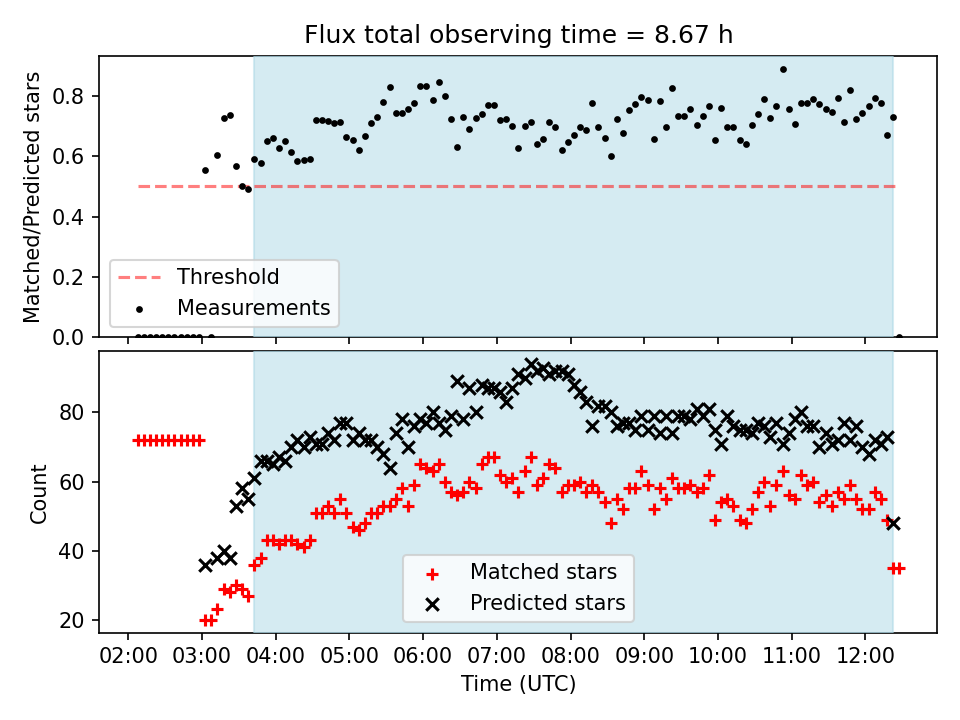 Flux total observing time = 8.67 h

Matched/Predicted stars

0.8
0.6
0.4
0.2
0.0

Threshold
Measurements

Count

80
60
40
20

Matched stars
Predicted stars

02:00 03:00 04:00 05:00 06:00 07:00 08:00 09:00 10:00 11:00 12:00

Time (UTC)